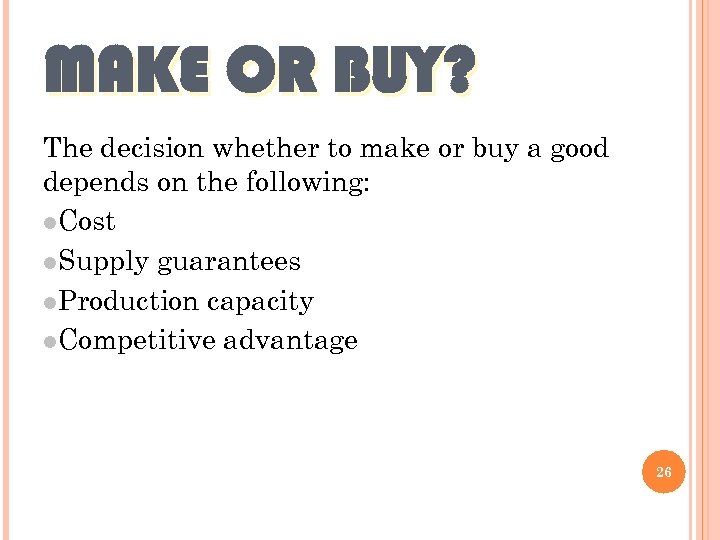 MAKE OR BUY?

The decision whether to make or buy a good depends on the following:

- Cost
- Supply guarantees
- Production capacity
- Competitive advantage

26